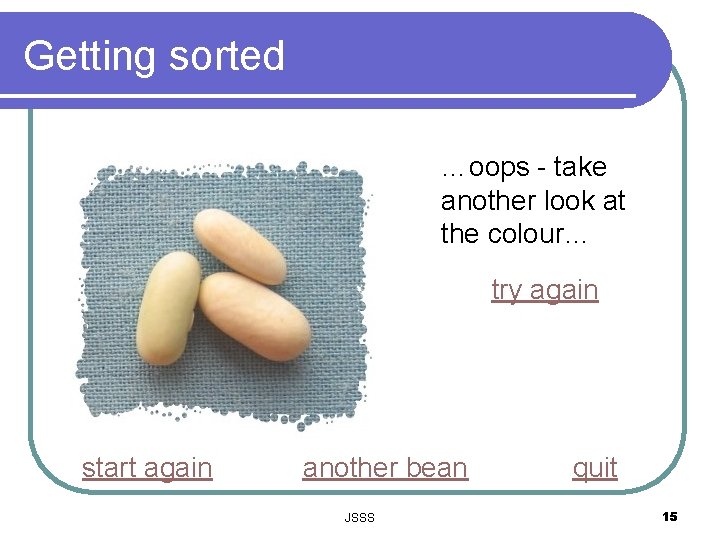 Getting sorted

…oops - take another look at the colour…

try again

start again

another bean

quit

JSSS

15